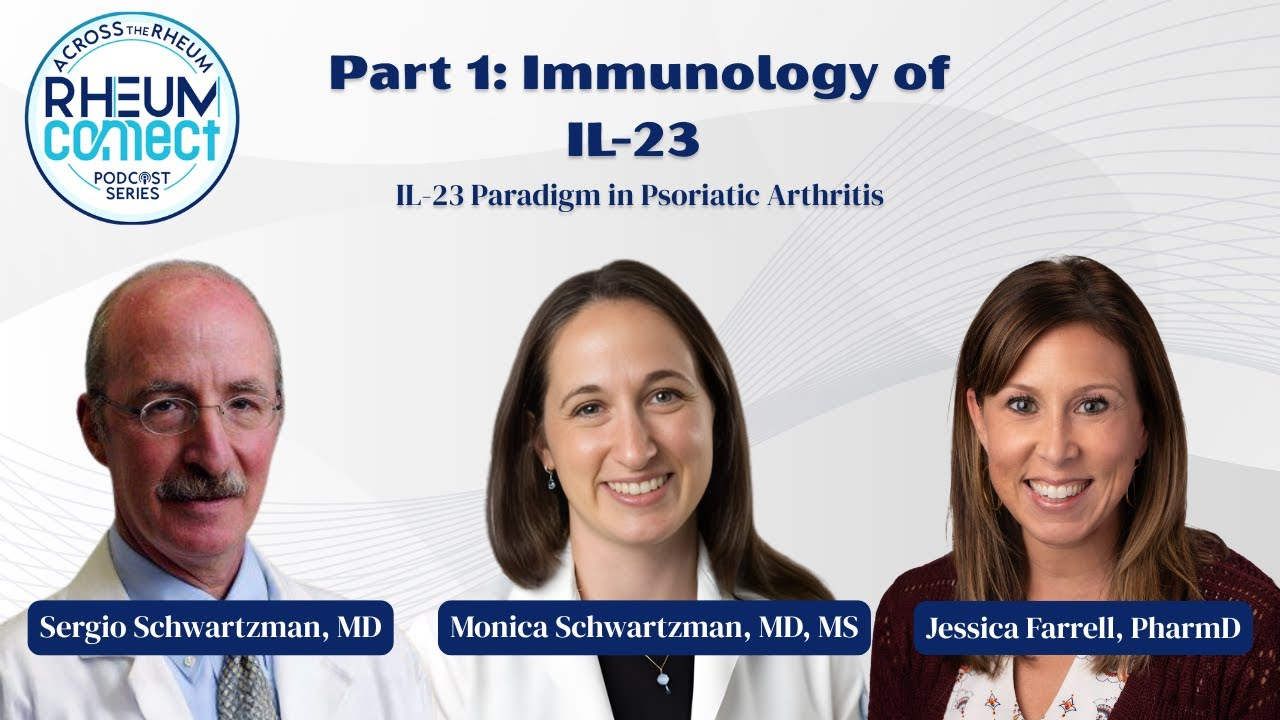 ACROSS THE RHEUM
RHEUM
CONNECT
PODCAST SERIES

Part 1: Immunology of IL-23

IL-23 Paradigm in Psoriatic Arthritis

Sergio Schwartzman, MD

Monica Schwartzman, MD, MS

Jessica Farrell, PharmD